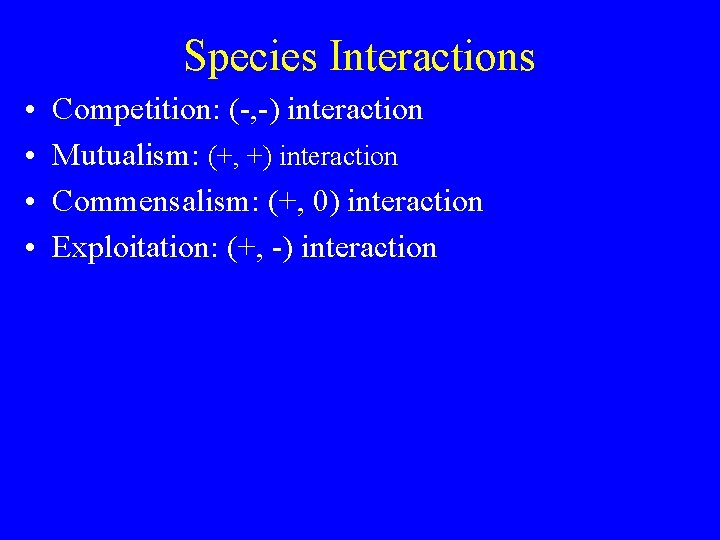 Species Interactions

• Competition: (-,-) interaction
• Mutualism: (+, +) interaction
• Commensalism: (+, 0) interaction
• Exploitation: (+, -) interaction